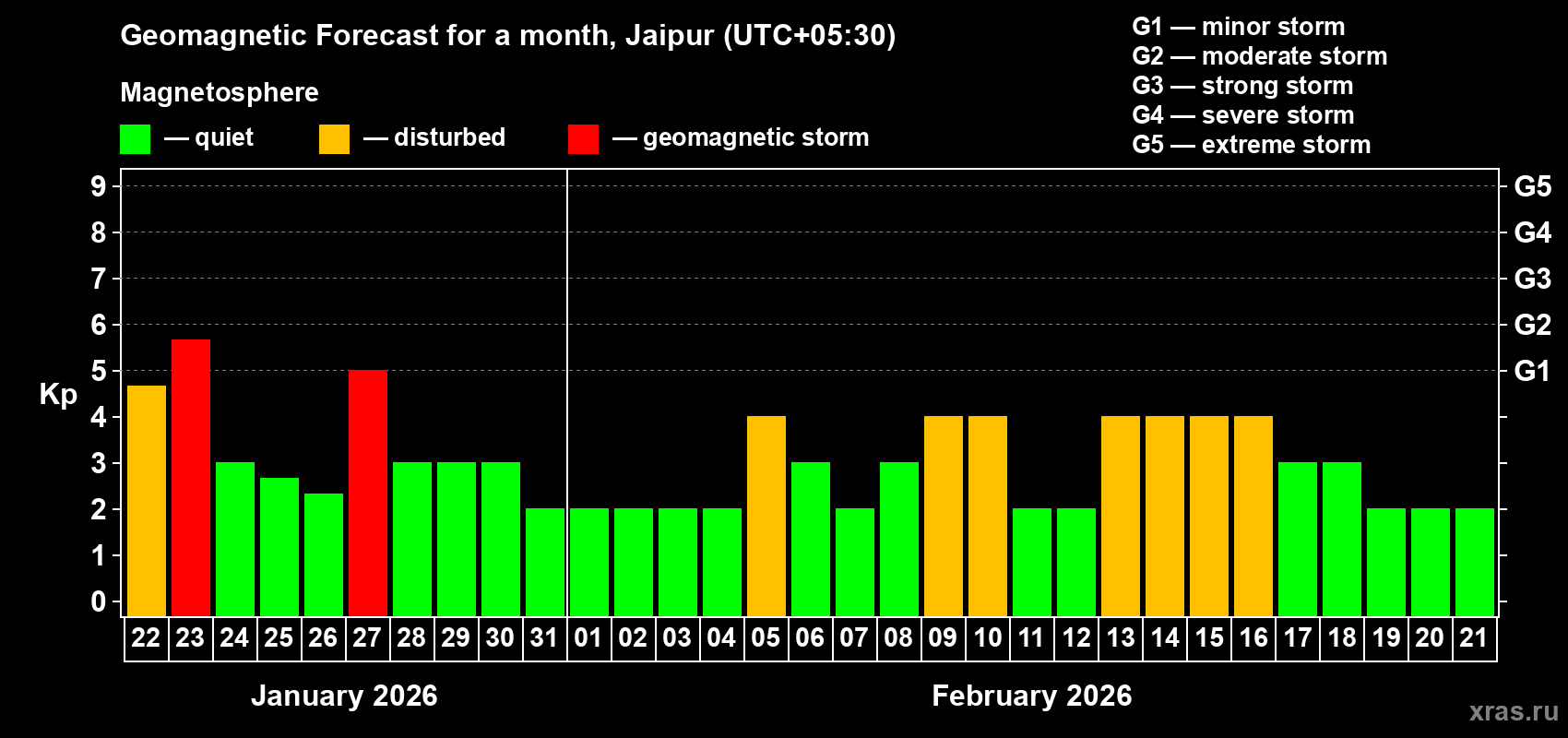 Geomagnetic Forecast for a month, Jaipur (UTC+05:30)

Magnetosphere

— quiet — disturbed — geomagnetic storm

G1 — minor storm
G2 — moderate storm
G3 — strong storm
G4 — severe storm
G5 — extreme storm

Kp

9
8
7
6
5
4
3
2
1
0

G5
G4
G3
G2
G1

22 23 24 25 26 27 28 29 30 31 01 02 03 04 05 06 07 08 09 10 11 12 13 14 15 16 17 18 19 20 21

January 2026

February 2026

xras.ru